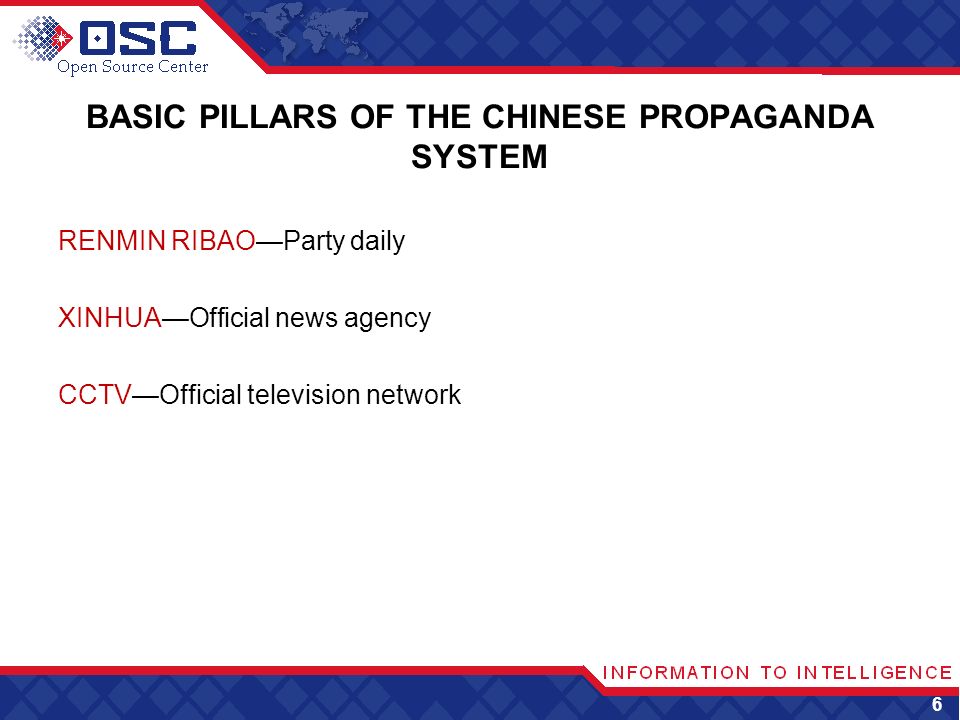 OSC
Open Source Center

BASIC PILLARS OF THE CHINESE PROPAGANDA SYSTEM

RENMIN RIBAO—Party daily

XINHUA—Official news agency

CCTV—Official television network

INFORMATION TO INTELLIGENCE

6